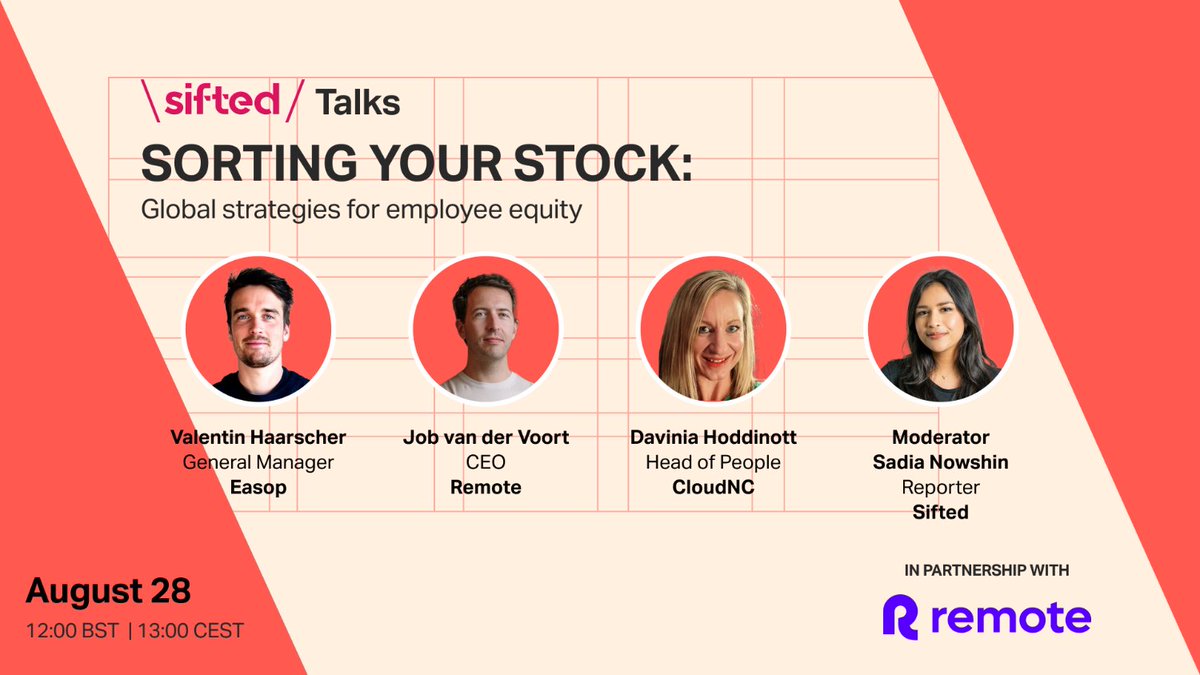 \sifted/ Talks

SORTING YOUR STOCK:

Global strategies for employee equity

Valentin Haarscher
General Manager
Easop

Job van der Voort
CEO
Remote

Davinia Hoddinott
Head of People
CloudNC

Moderator
Sadia Nowshin
Reporter
Sifted

August 28
12:00 BST | 13:00 CEST

IN PARTNERSHIP WITH

remote